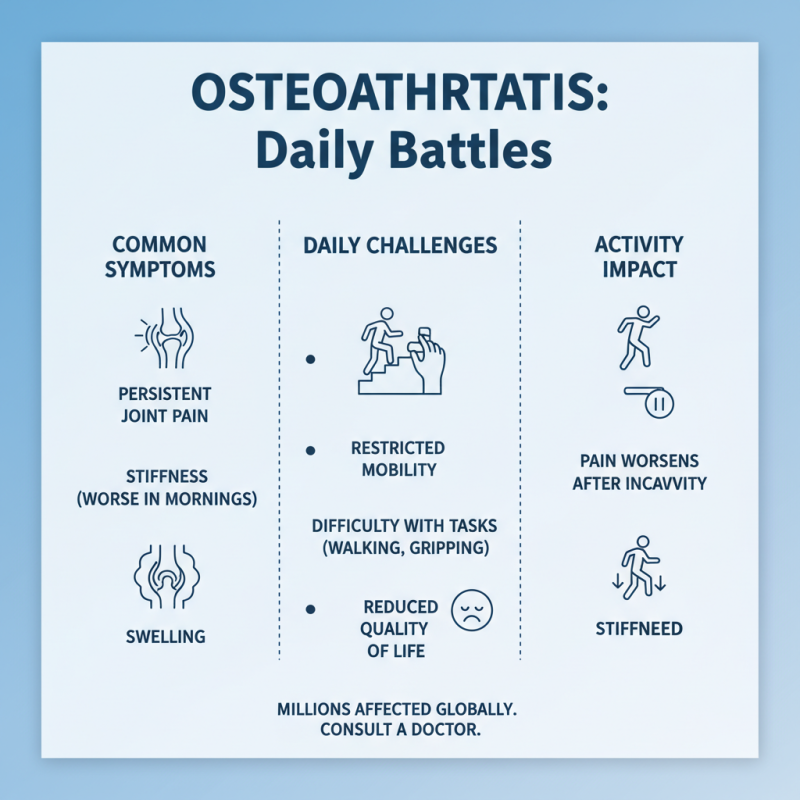 OSTEOATHRTATIS: Daily Battles

COMMON SYMPTOMS

PERSISTENT JOINT PAIN

STIFFNESS (WORSE IN MORNINGS)

SWELLING

DAILY CHALLENGES

•

• RESTRICTED MOBILITY

DIFFICULTY WITH TASKS (WALKING, GRIPPING)

• REDUCED QUALITY OF LIFE

ACTIVITY IMPACT

PAIN WORSENS AFTER INCAVVITY

STIFFNEED

MILLIONS AFFECTED GLOBALLY. CONSULT A DOCTOR.